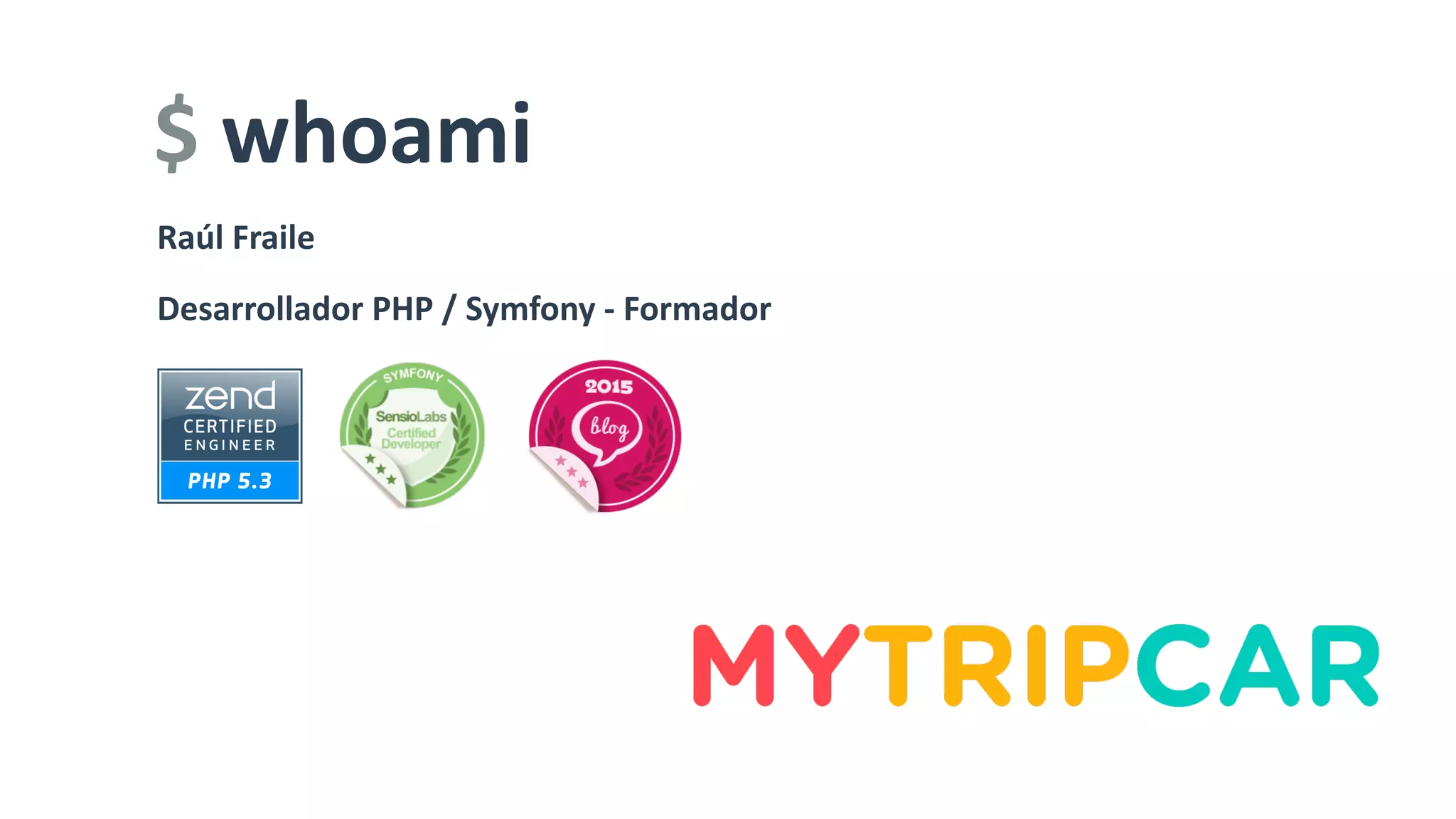 $ whoami

Raúl Fraile

Desarrollador PHP / Symfony - Formador

zend CERTIFIED ENGINEER PHP 5.3

SYMFONY SensioLabs Certified Developer

2015 blog

MYTRIPCAR